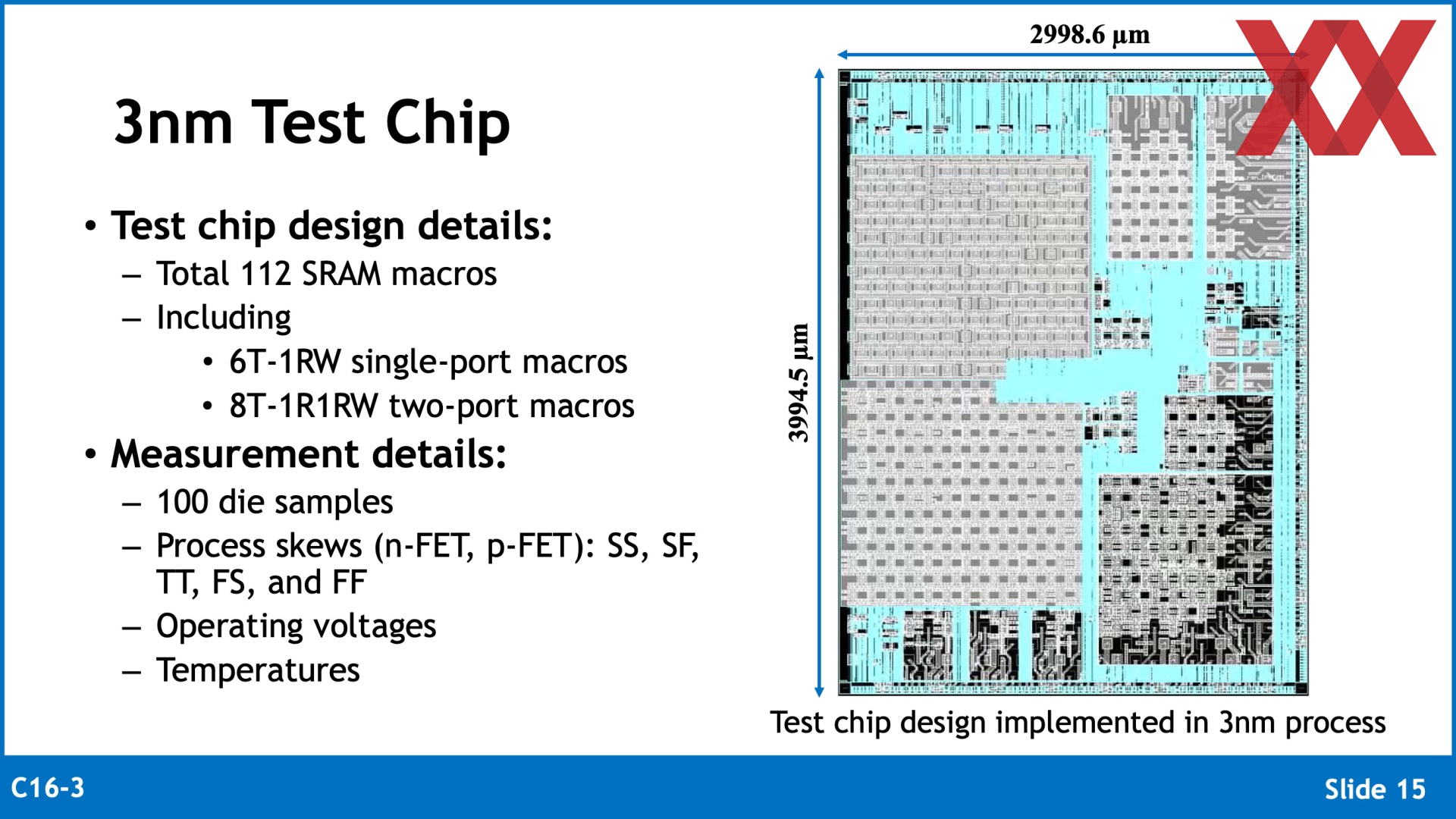 3nm Test Chip

• Test chip design details:
 – Total 112 SRAM macros
 – Including
  • 6T-1RW single-port macros
  • 8T-1R1RW two-port macros
• Measurement details:
 – 100 die samples
 – Process skews (n-FET, p-FET): SS, SF, TT, FS, and FF
 – Operating voltages
 – Temperatures

2998.6 μm

3994.5 μm

Test chip design implemented in 3nm process

C16-3

Slide 15